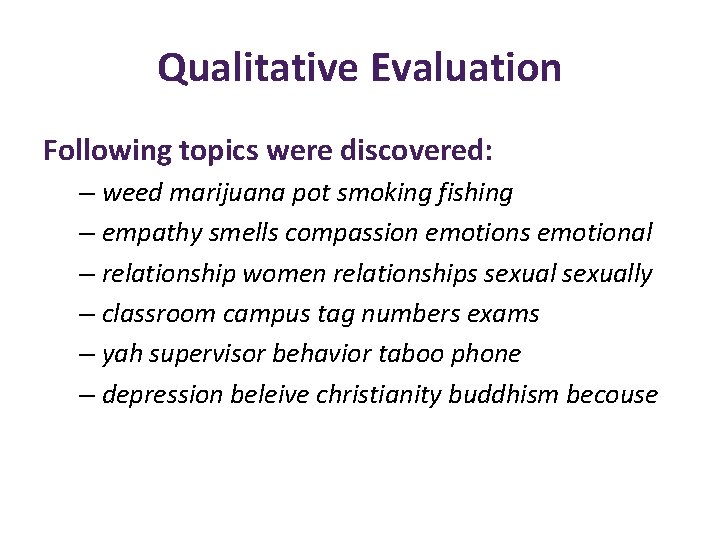 Qualitative Evaluation

Following topics were discovered:

– weed marijuana pot smoking fishing
– empathy smells compassion emotions emotional
– relationship women relationships sexual sexually
– classroom campus tag numbers exams
– yah supervisor behavior taboo phone
– depression beleive christianity buddhism becouse